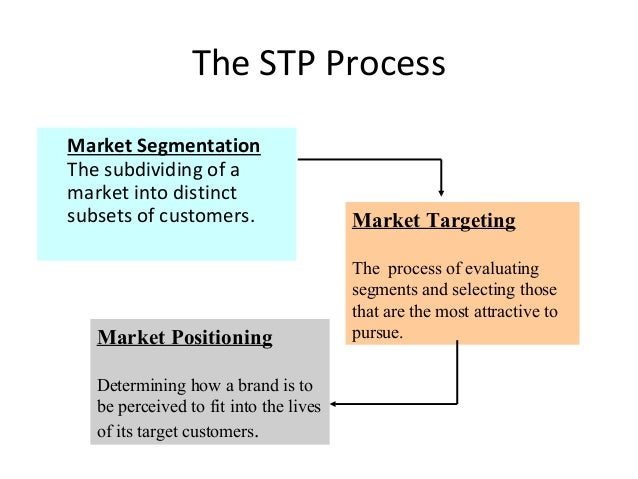 The STP Process

Market Segmentation
The subdividing of a market into distinct subsets of customers.

Market Targeting

The process of evaluating segments and selecting those that are the most attractive to pursue.

Market Positioning

Determining how a brand is to be perceived to fit into the lives of its target customers.